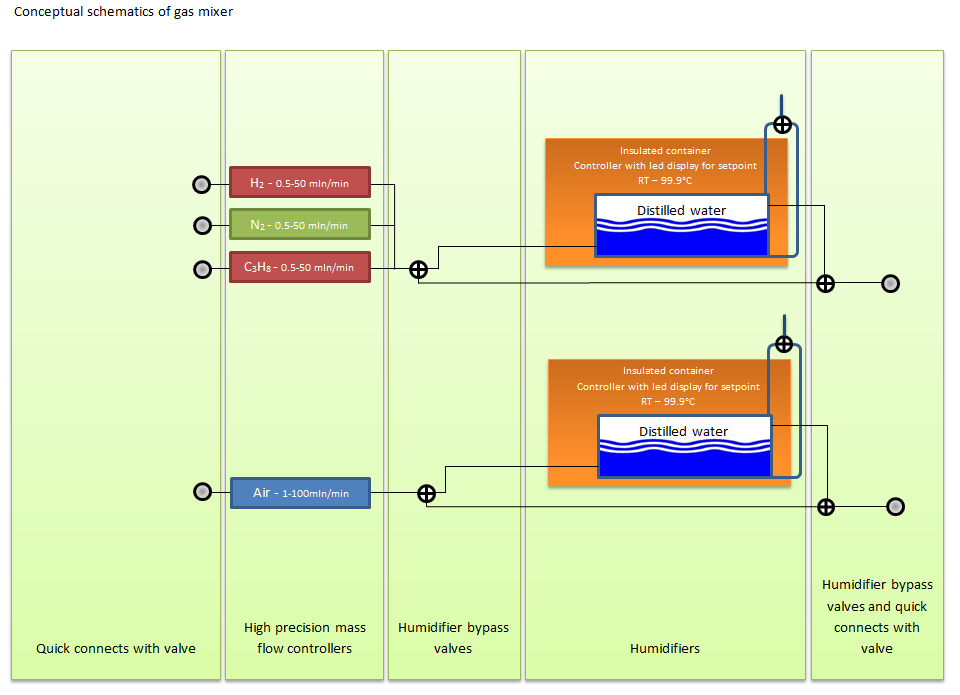 Conceptual schematics of gas mixer

$H_2$ - 0.5-50 mln/min

$N_2$ - 0.5-50 mln/min

$C_3H_8$ - 0.5-50 mln/min

Insulated container
Controller with led display for setpoint
RT – 99.9°C

Distilled water

Insulated container
Controller with led display for setpoint
RT – 99.9°C

Distilled water

Air - 1-100mln/min

Quick connects with valve

High precision mass flow controllers

Humidifier bypass valves

Humidifiers

Humidifier bypass valves and quick connects with valve